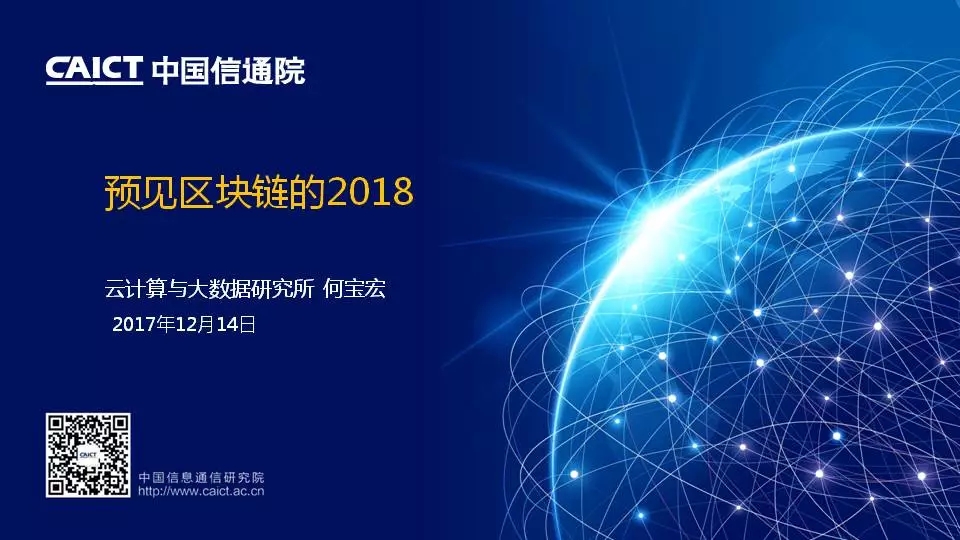 CAICT 中国信通院

预见区块链的2018

云计算与大数据研究所 何宝宏

2017年12月14日

CAICT

中国信息通信研究院
http://www.caict.ac.cn